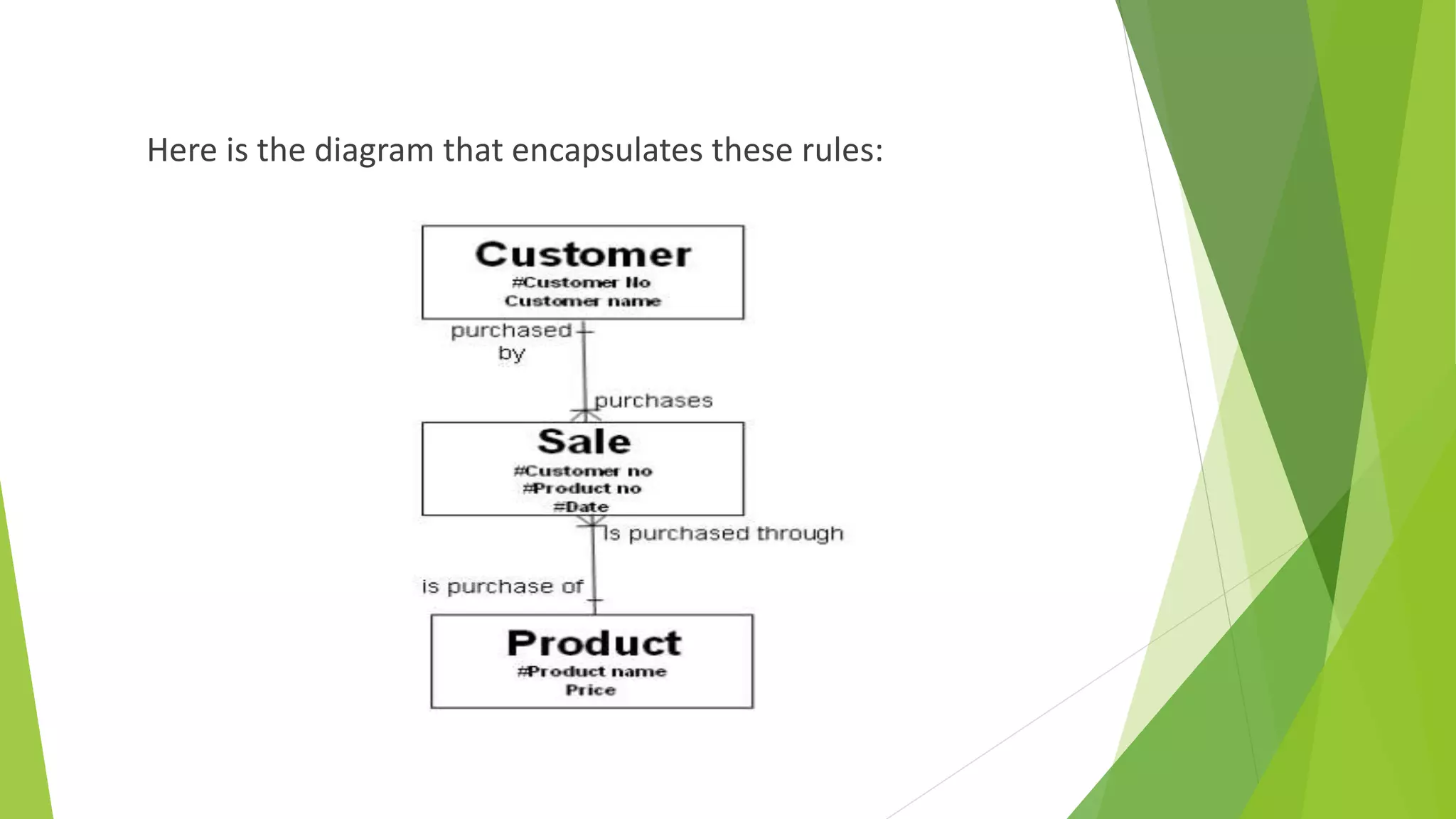 Here is the diagram that encapsulates these rules:

Customer
#Customer No
Customer name

purchased by

purchases

Sale
#Customer no
#Product no
#Date

is purchased through

is purchase of

Product
#Product name
Price